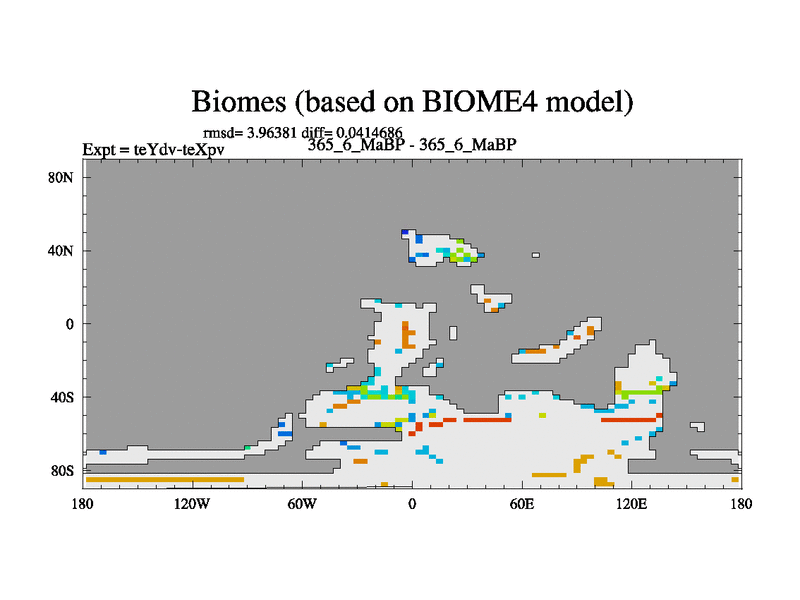 Biomes (based on BIOME4 model)

rmsd= 3.96381 diff= 0.0414686
Expt = teYdv-teXpv
365_6_MaBP - 365_6_MaBP

80N
40N
0
40S
80S

180
120W
60W
0
60E
120E
180